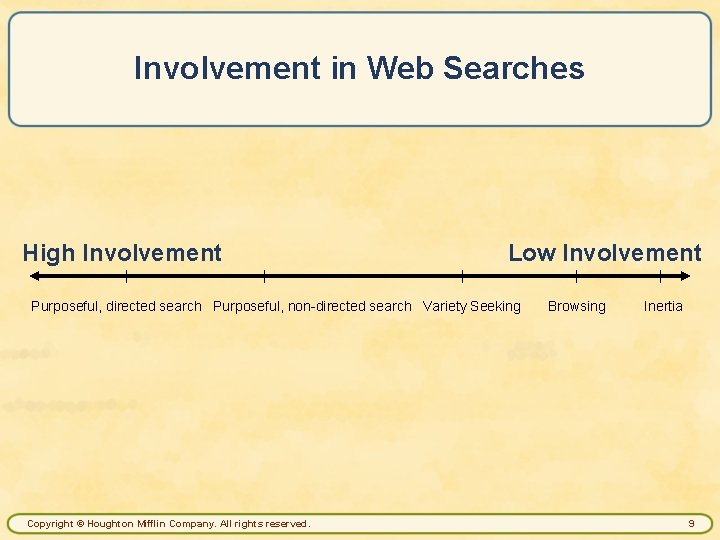 Involvement in Web Searches

High Involvement

Low Involvement

Purposeful, directed search

Purposeful, non-directed search

Variety Seeking

Browsing

Inertia

Copyright © Houghton Mifflin Company. All rights reserved.

9